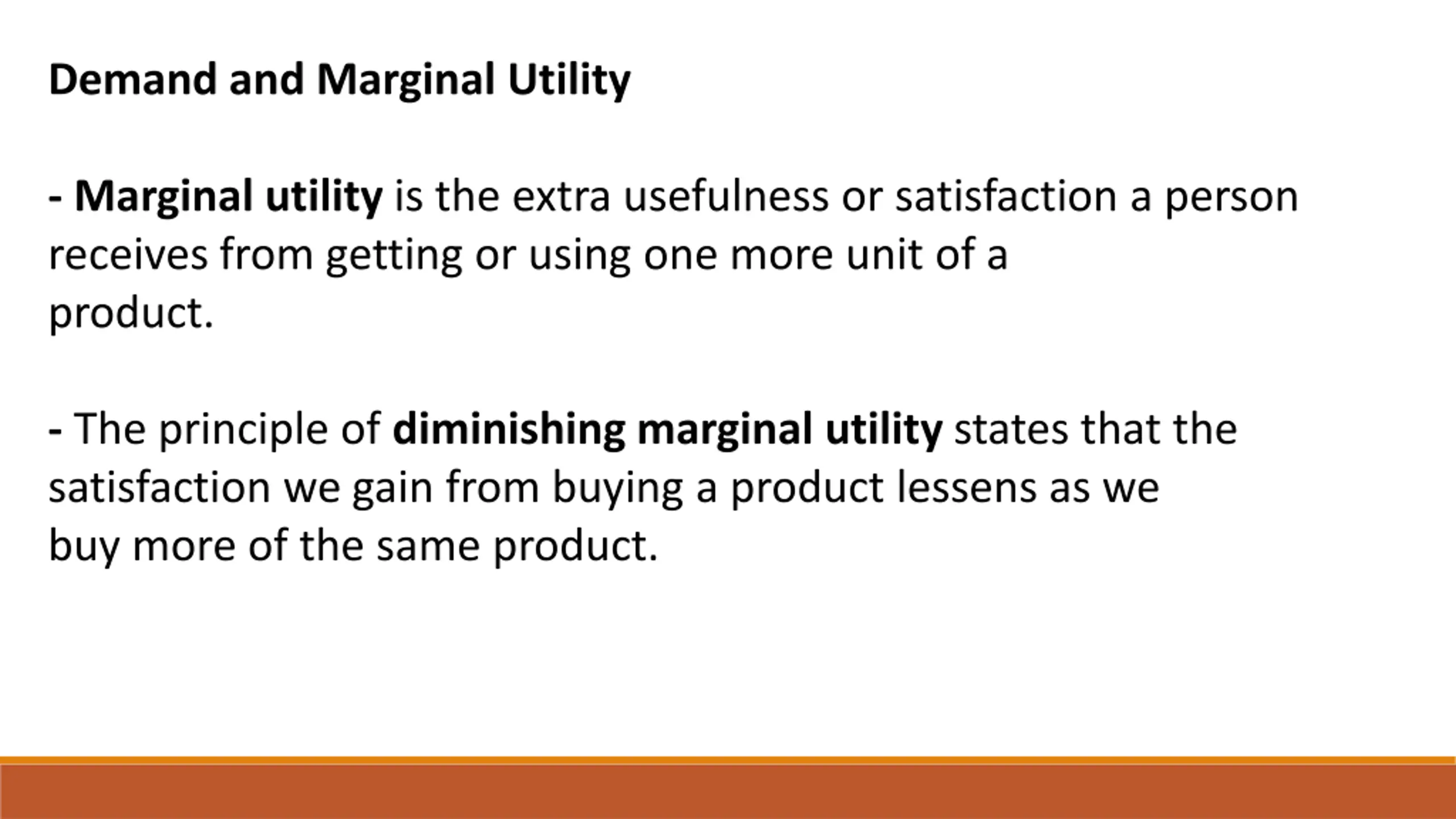 Demand and Marginal Utility

- Marginal utility is the extra usefulness or satisfaction a person receives from getting or using one more unit of a product.

- The principle of diminishing marginal utility states that the satisfaction we gain from buying a product lessens as we buy more of the same product.